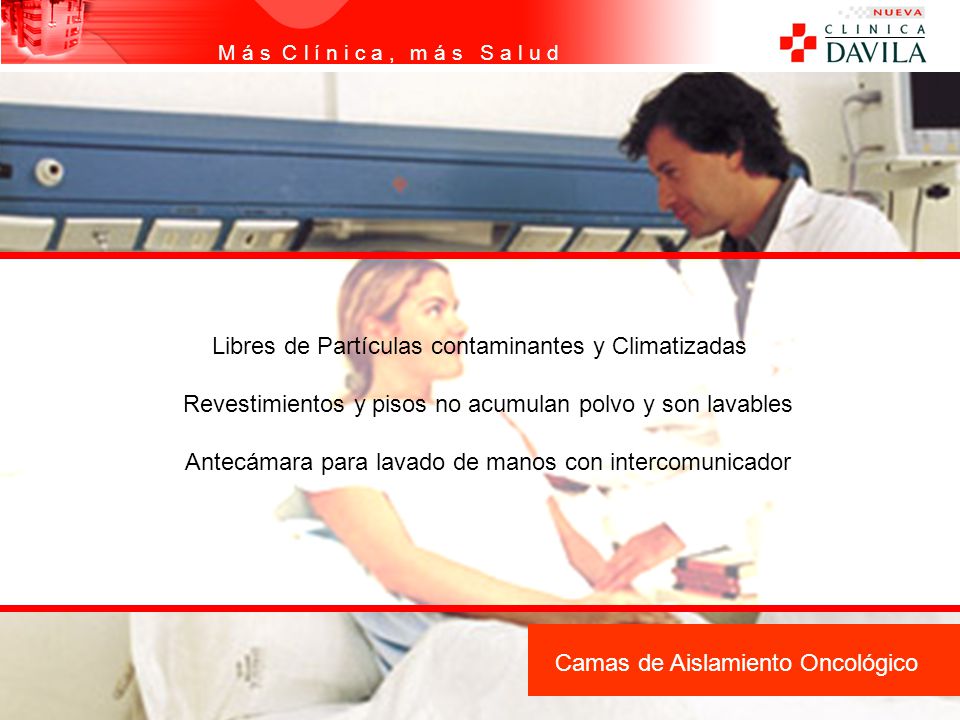 Más Clínica, más Salud

NUEVA
CLINICA
DAVILA

Libres de Partículas contaminantes y Climatizadas

Revestimientos y pisos no acumulan polvo y son lavables

Antecámara para lavado de manos con intercomunicador

Camas de Aislamiento Oncológico